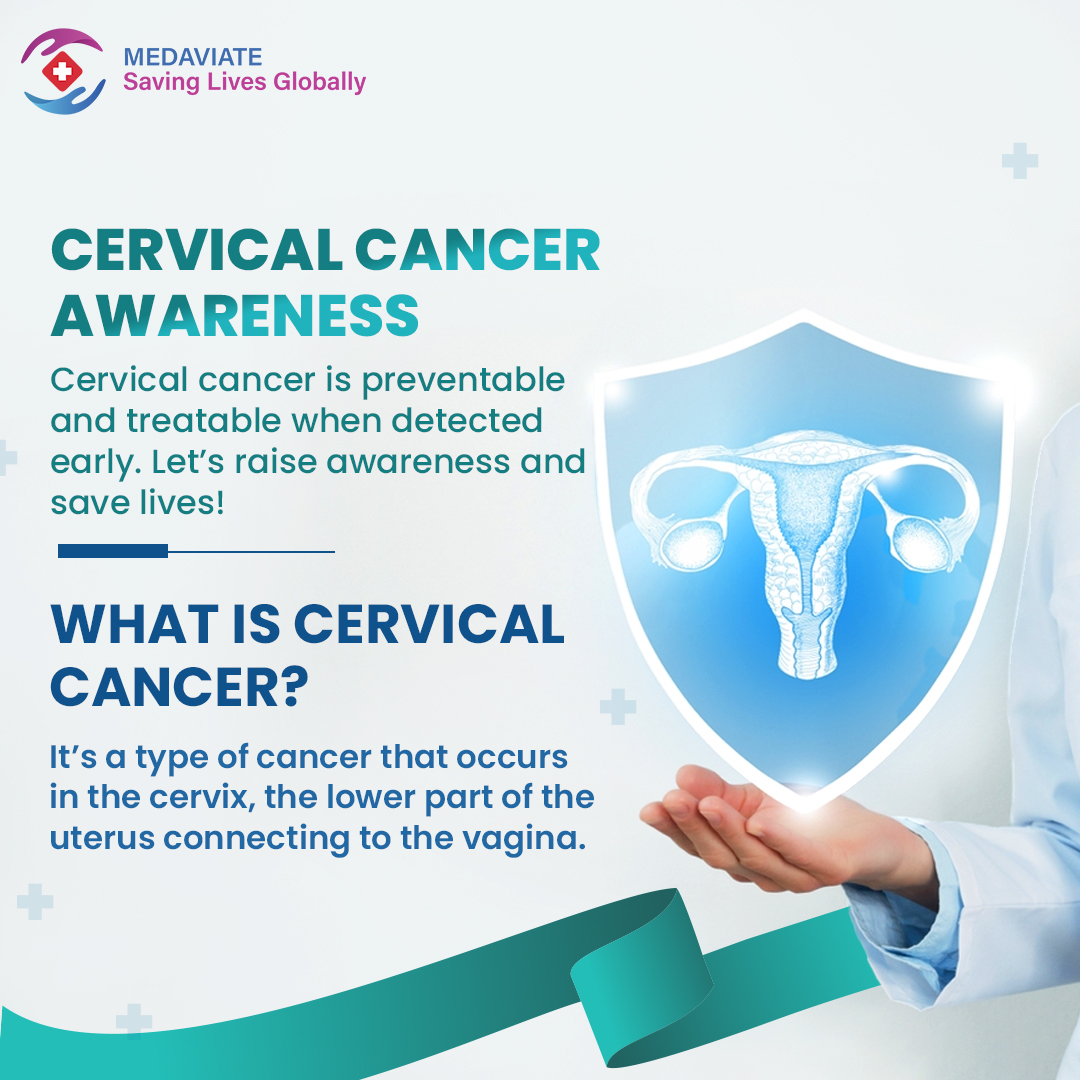 MEDAVIATE
Saving Lives Globally

CERVICAL CANCER AWARENESS

Cervical cancer is preventable and treatable when detected early. Let's raise awareness and save lives!

WHAT IS CERVICAL CANCER?

It's a type of cancer that occurs in the cervix, the lower part of the uterus connecting to the vagina.